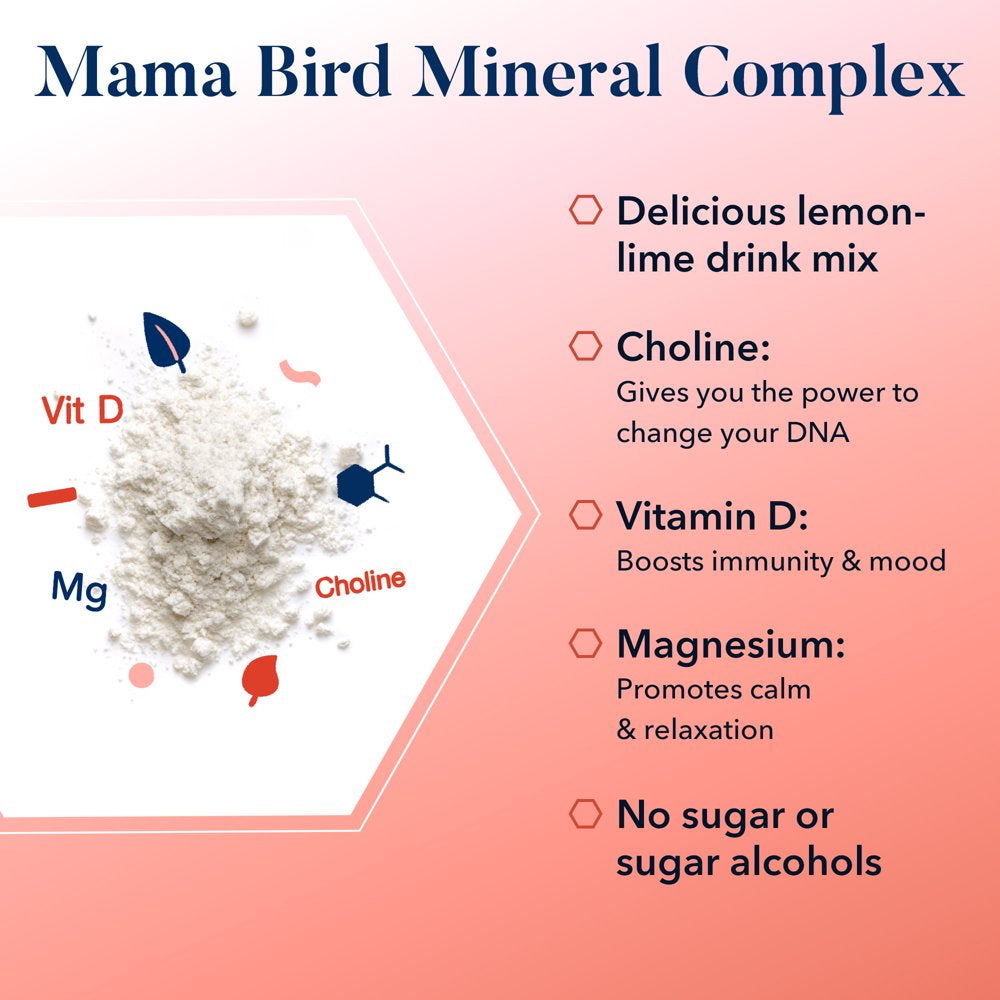 Mama Bird Mineral Complex

Vit D

Mg

Choline

Delicious lemon-lime drink mix

Choline:
Gives you the power to change your DNA

Vitamin D:
Boosts immunity & mood

Magnesium:
Promotes calm & relaxation

No sugar or sugar alcohols